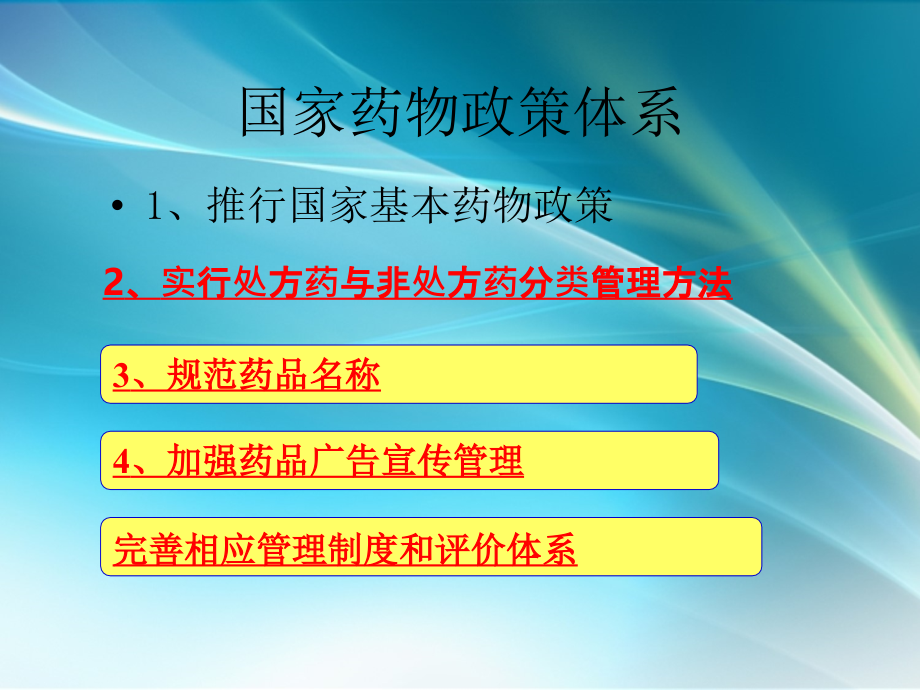 国家药物政策体系

• 1、推行国家基本药物政策

2、实行处方药与非处方药分类管理方法

3、规范药品名称

4、加强药品广告宣传管理

完善相应管理制度和评价体系